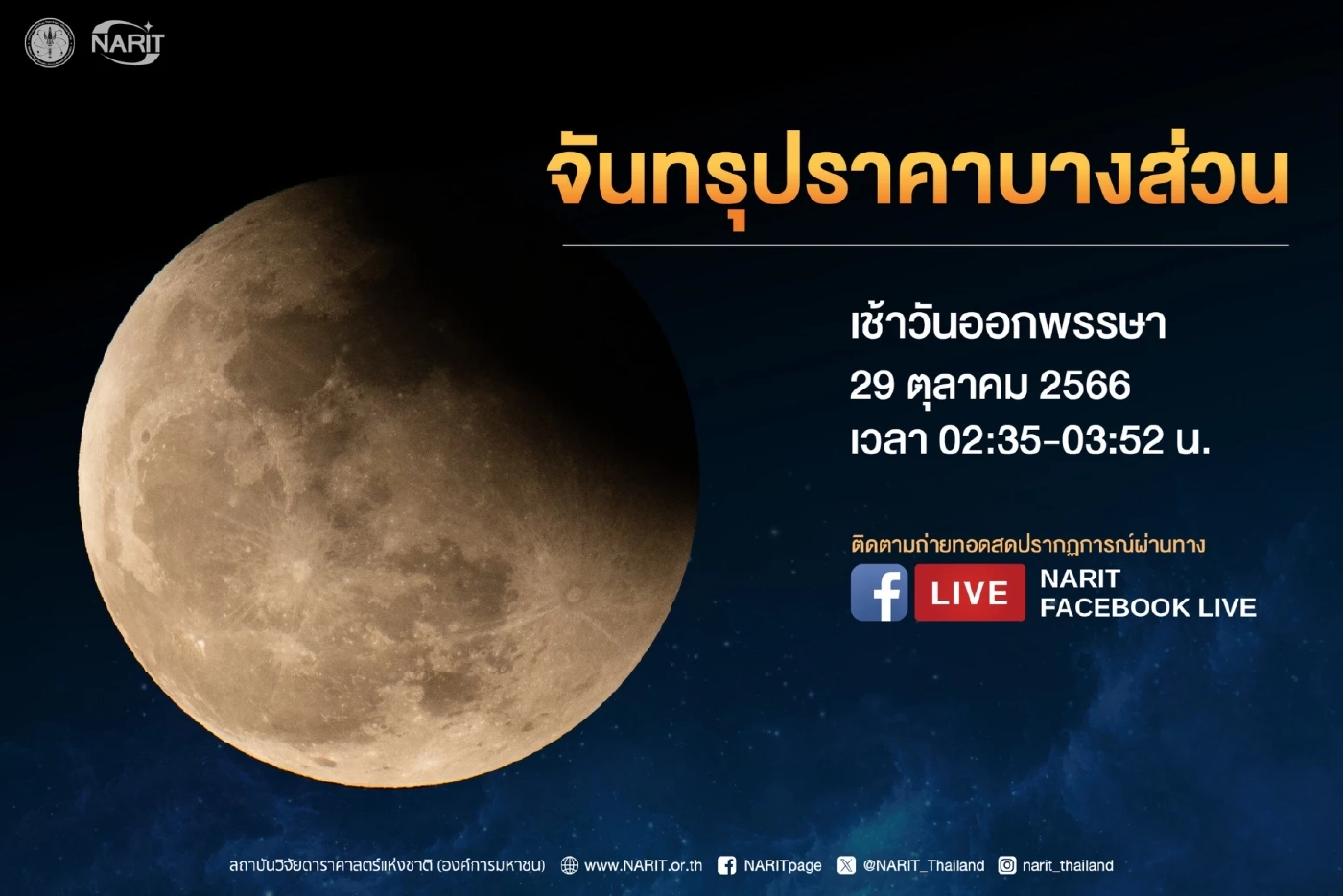 NARIT

จันทรุปราคาบางส่วน

เช้าวันออกพรรษา
29 ตุลาคม 2566
เวลา 02:35-03:52 น.

ติดตามถ่ายทอดสดปรากฏการณ์ผ่านทาง
LIVE NARIT FACEBOOK LIVE

สถาบันวิจัยดาราศาสตร์แห่งชาติ (องค์การมหาชน) www.NARIT.or.th NARITpage @NARIT_Thailand narit_thailand